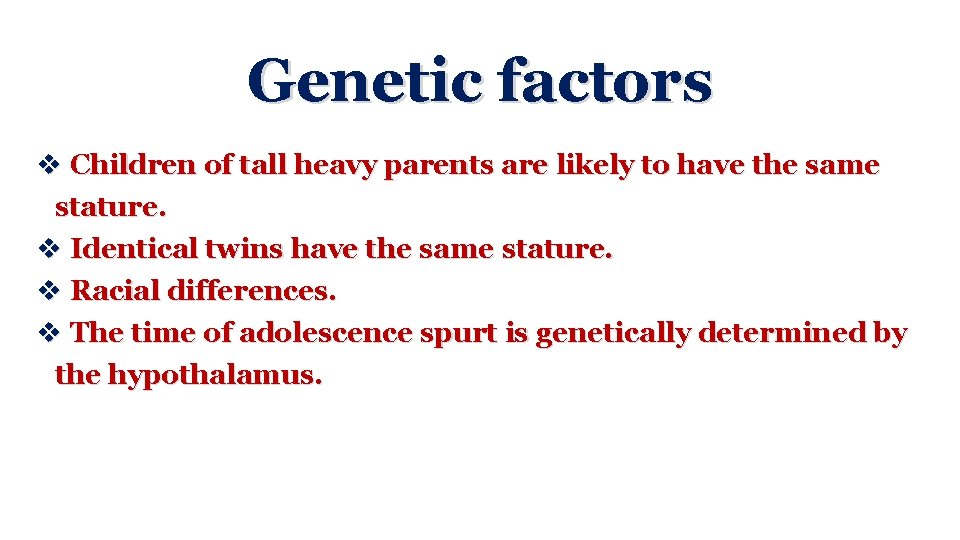 Genetic factors

❖ Children of tall heavy parents are likely to have the same stature.
❖ Identical twins have the same stature.
❖ Racial differences.
❖ The time of adolescence spurt is genetically determined by the hypothalamus.